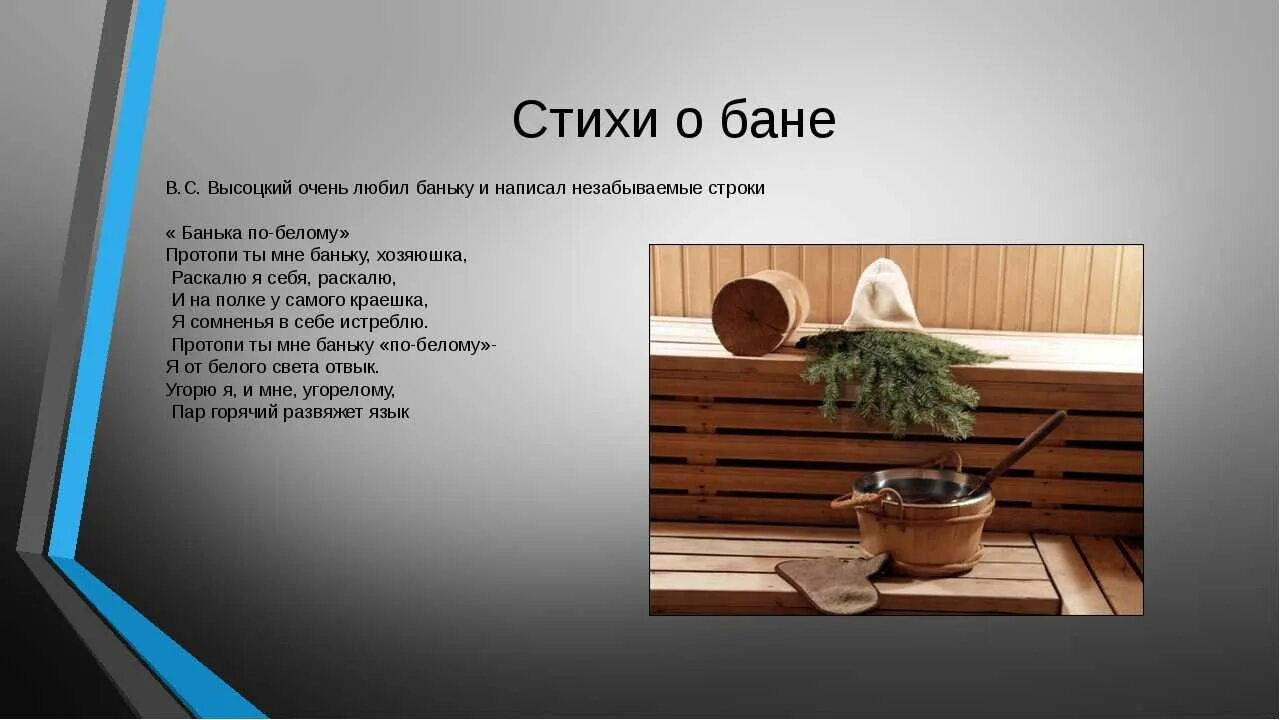 Стихи о бане

В.С. Высоцкий очень любил баньку и написал незабываемые строки

« Банька по-белому»
Протопи ты мне баньку, хозяюшка,
Раскалю я себя, раскалю,
И на полке у самого краешка,
Я сомненья в себе истреблю.
Протопи ты мне баньку «по-белому»-
Я от белого света отвык.
Угорю я, и мне, угорелому,
Пар горячий развяжет язык